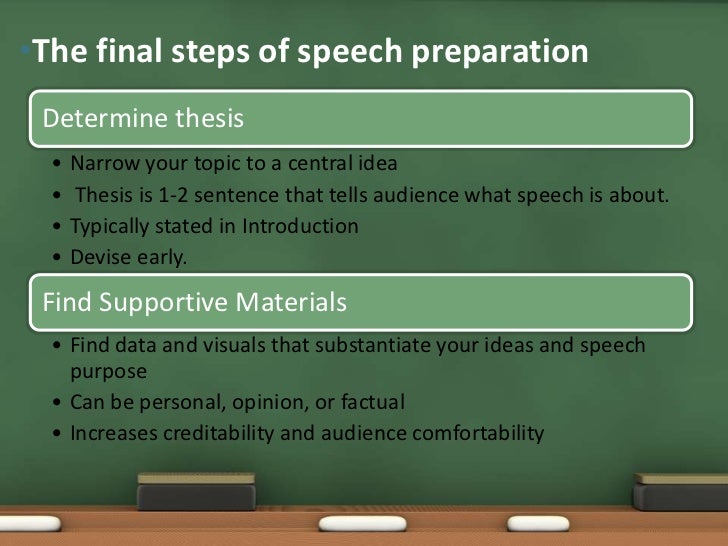 The final steps of speech preparation

Determine thesis

• Narrow your topic to a central idea
• Thesis is 1-2 sentence that tells audience what speech is about.
• Typically stated in Introduction
• Devise early.

Find Supportive Materials

• Find data and visuals that substantiate your ideas and speech purpose
• Can be personal, opinion, or factual
• Increases creditability and audience comfortability